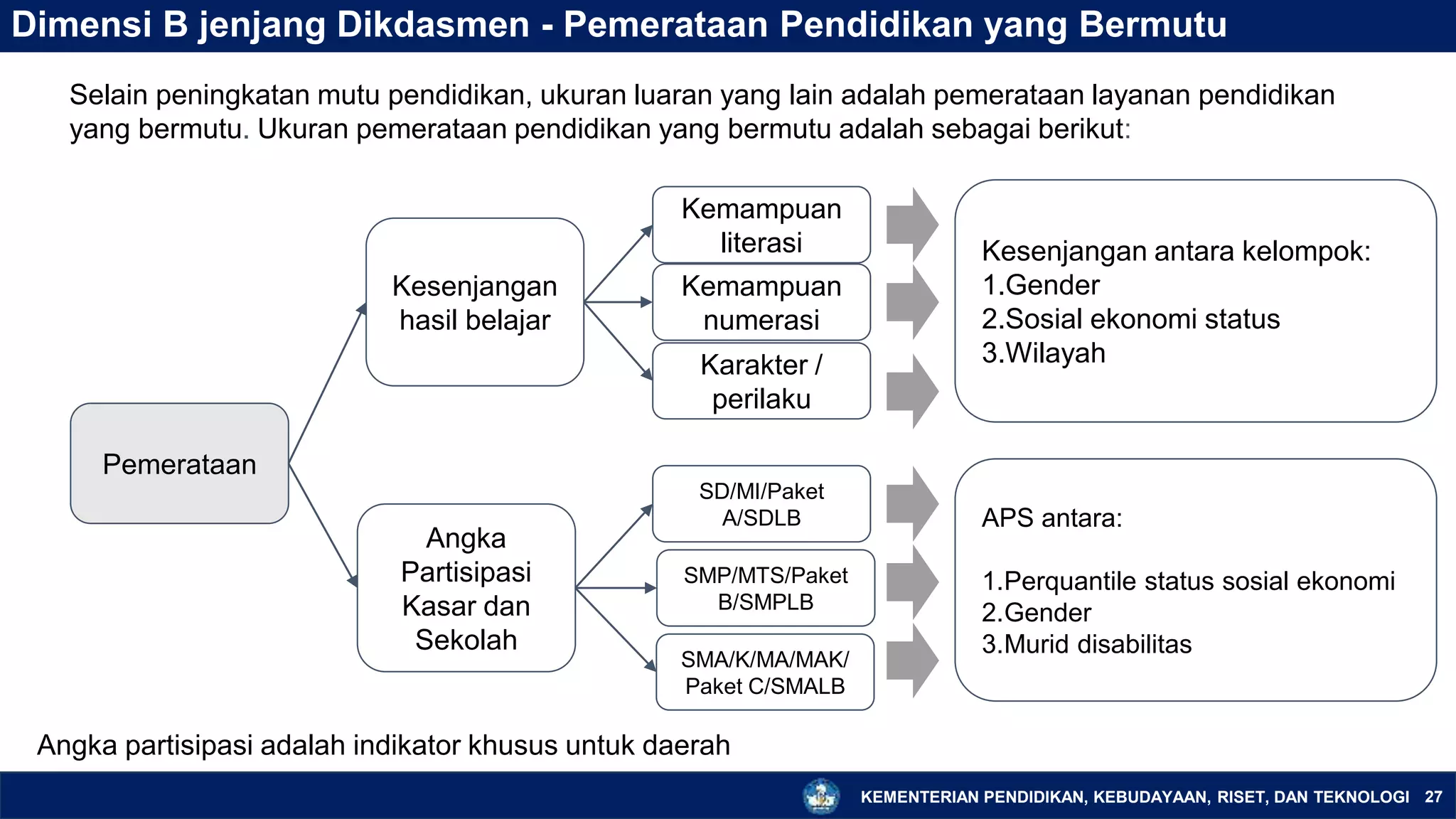 Dimensi B jenjang Dikdasmen - Pemerataan Pendidikan yang Bermutu

Selain peningkatan mutu pendidikan, ukuran luaran yang lain adalah pemerataan layanan pendidikan yang bermutu. Ukuran pemerataan pendidikan yang bermutu adalah sebagai berikut:

Pemerataan

Kesenjangan hasil belajar

Kemampuan literasi

Kemampuan numerasi

Karakter / perilaku

Kesenjangan antara kelompok:
1.Gender
2.Sosial ekonomi status
3.Wilayah

Angka Partisipasi Kasar dan Sekolah

SD/MI/Paket A/SDLB

SMP/MTS/Paket B/SMPLB

SMA/K/MA/MAK/ Paket C/SMALB

APS antara:

1.Perquantile status sosial ekonomi
2.Gender
3.Murid disabilitas

Angka partisipasi adalah indikator khusus untuk daerah

KEMENTERIAN PENDIDIKAN, KEBUDAYAAN, RISET, DAN TEKNOLOGI 27